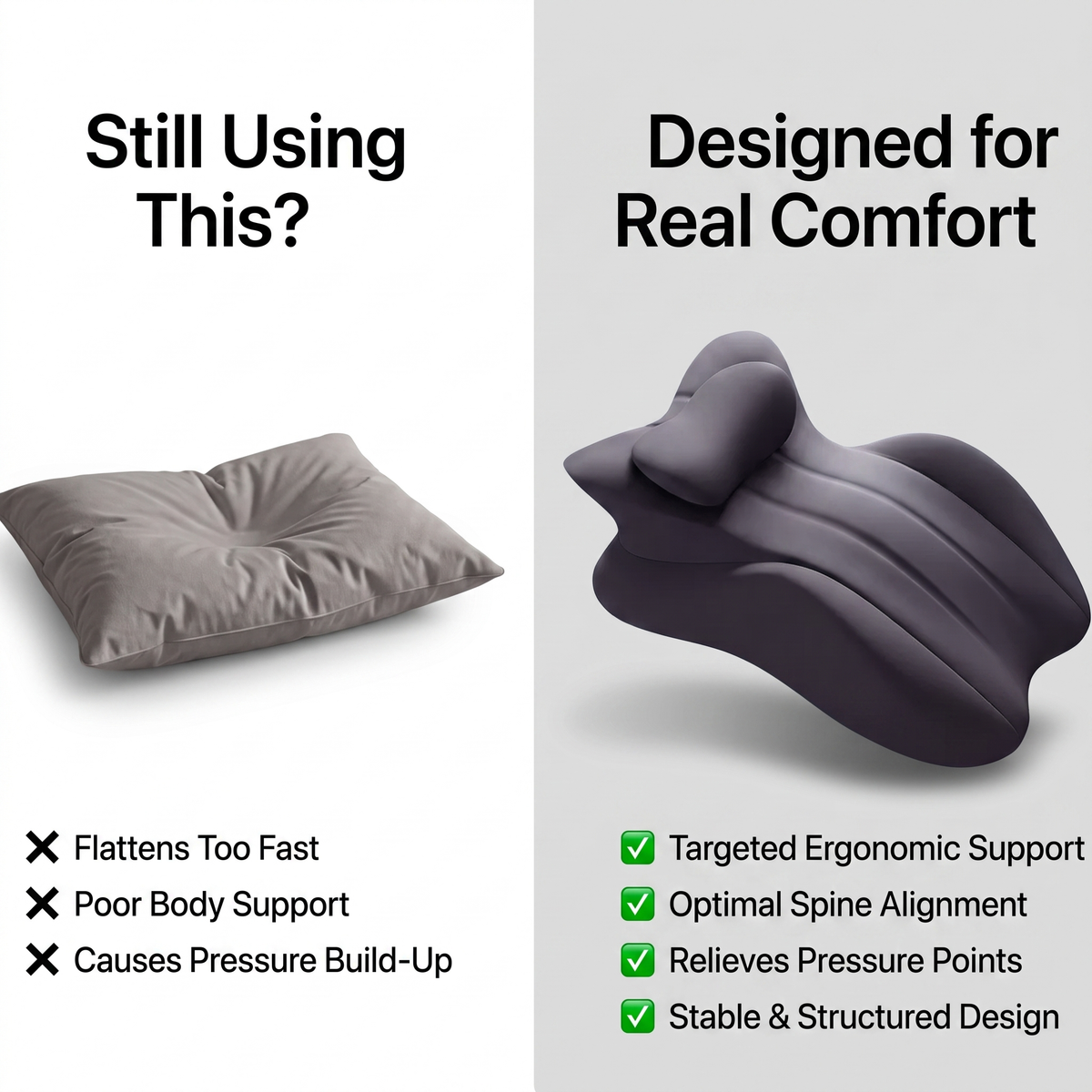 Still Using This?

✕ Flattens Too Fast
✕ Poor Body Support
✕ Causes Pressure Build-Up

Designed for Real Comfort

✅ Targeted Ergonomic Support
✅ Optimal Spine Alignment
✅ Relieves Pressure Points
✅ Stable & Structured Design